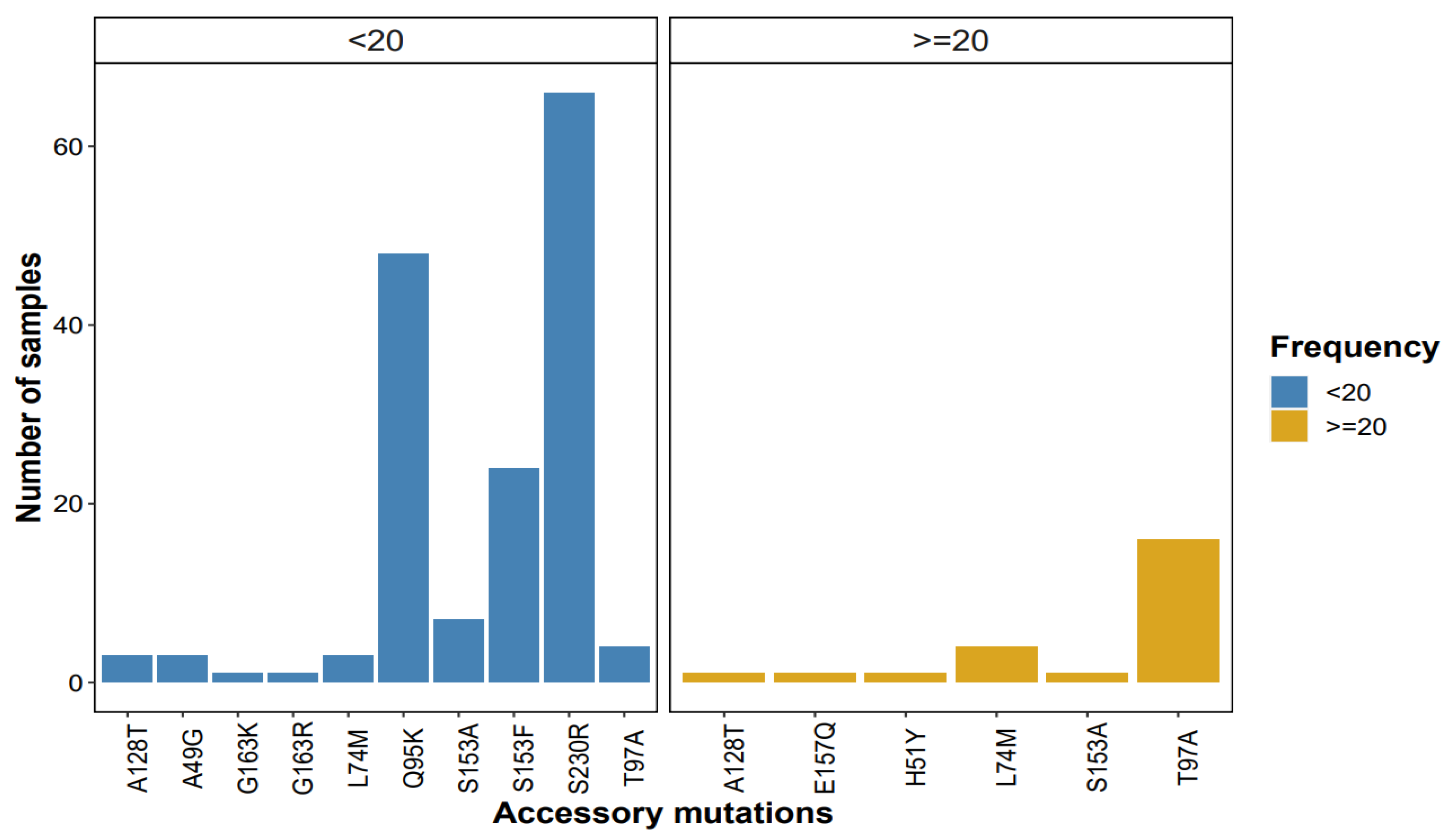 <20

>=20

Number of samples

60
40
20
0

A128T
A49G
G163K
G163R
L74M
Q95K
S153A
S153F
S230R
T97A

A128T
E157Q
H51Y
L74M
S153A
T97A

Accessory mutations

Frequency
<20
>=20